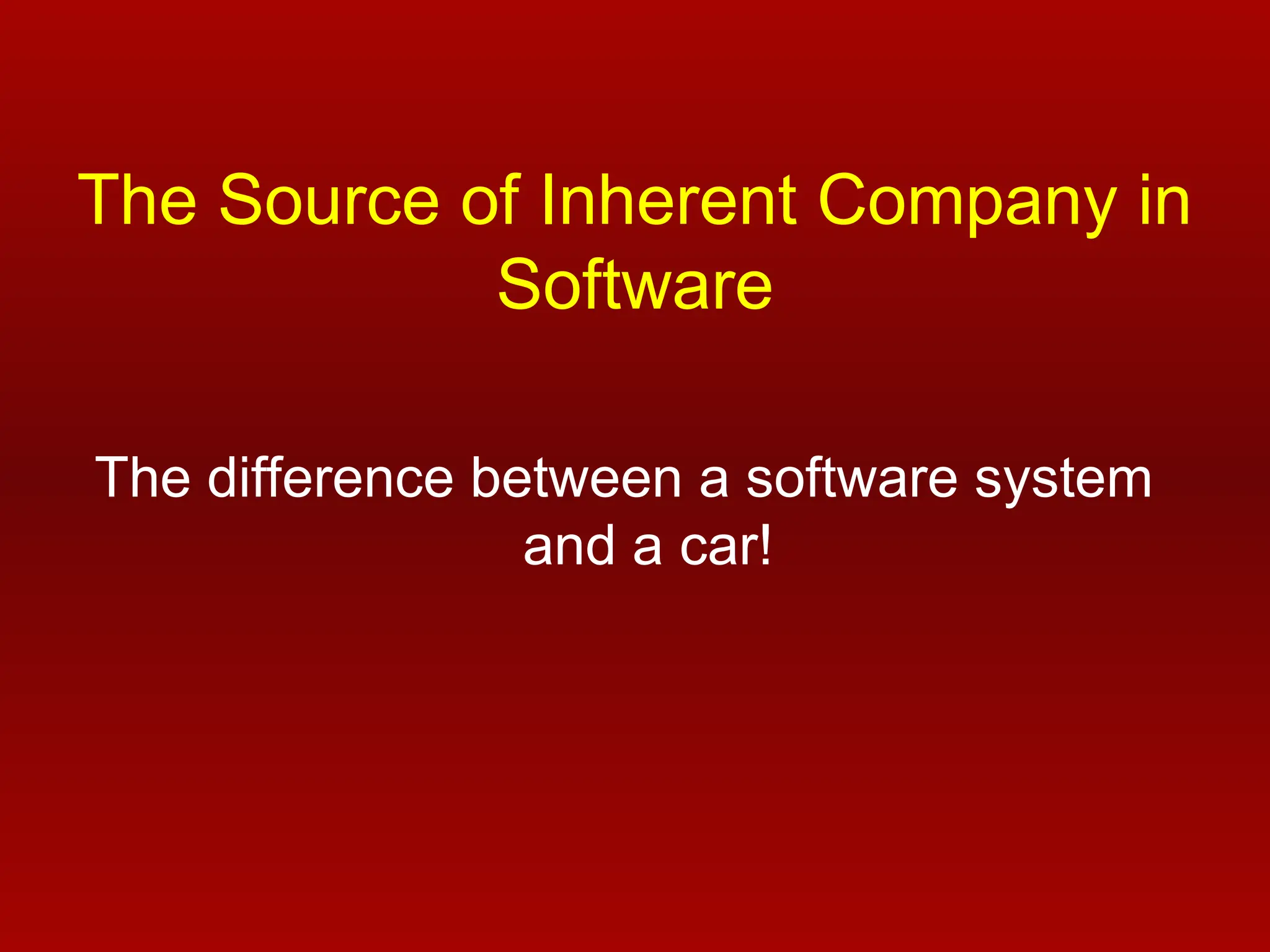 The Source of Inherent Company in Software

The difference between a software system and a car!